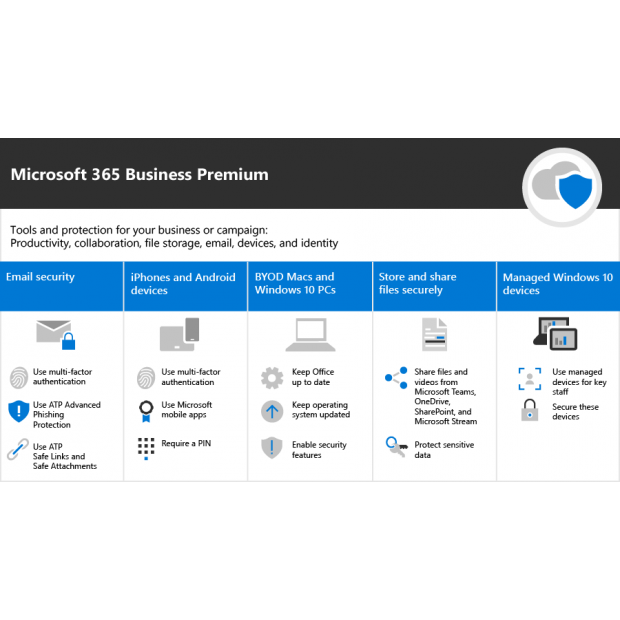 Microsoft 365 Business Premium

Tools and protection for your business or campaign:
Productivity, collaboration, file storage, email, devices, and identity

Email security

Use multi-factor authentication

Use ATP Advanced Phishing Protection

Use ATP Safe Links and Safe Attachments

iPhones and Android devices

Use multi-factor authentication

Use Microsoft mobile apps

Require a PIN

BYOD Macs and Windows 10 PCs

Keep Office up to date

Keep operating system updated

Enable security features

Store and share files securely

Share files and videos from Microsoft Teams, OneDrive, SharePoint, and Microsoft Stream

Protect sensitive data

Managed Windows 10 devices

Use managed devices for key staff

Secure these devices